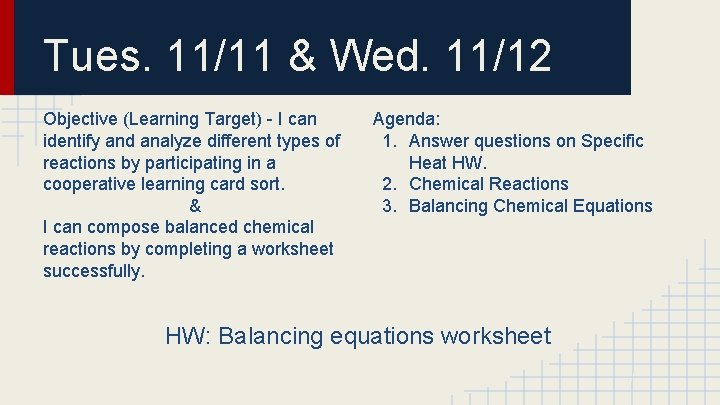 Tues. 11/11 & Wed. 11/12

Objective (Learning Target) - I can identify and analyze different types of reactions by participating in a cooperative learning card sort.
&
I can compose balanced chemical reactions by completing a worksheet successfully.

Agenda:
1. Answer questions on Specific Heat HW.
2. Chemical Reactions
3. Balancing Chemical Equations

HW: Balancing equations worksheet